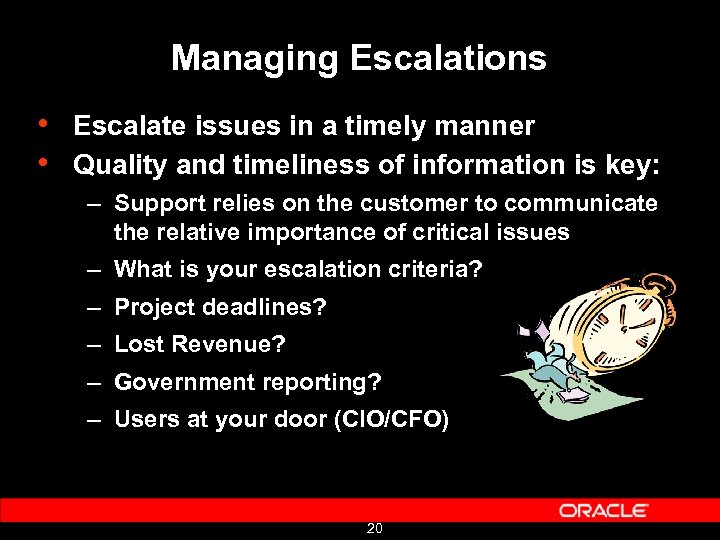 Managing Escalations

• Escalate issues in a timely manner
• Quality and timeliness of information is key:
– Support relies on the customer to communicate the relative importance of critical issues
– What is your escalation criteria?
– Project deadlines?
– Lost Revenue?
– Government reporting?
– Users at your door (CIO/CFO)

ORACLE

20